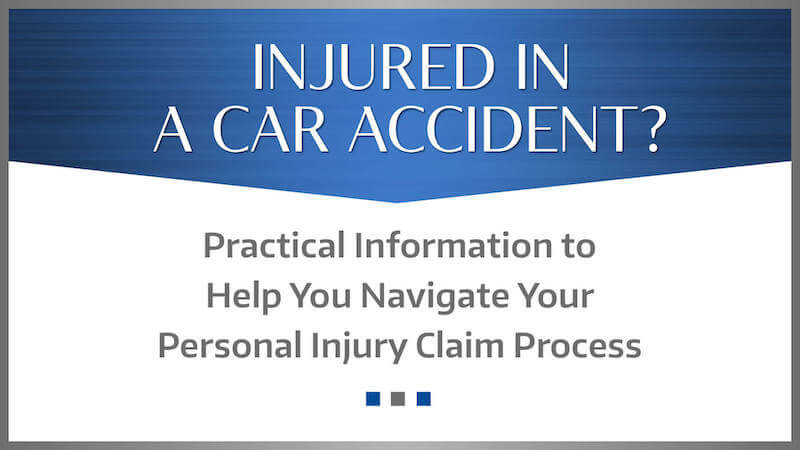 INJURED IN A CAR ACCIDENT?

Practical Information to Help You Navigate Your Personal Injury Claim Process